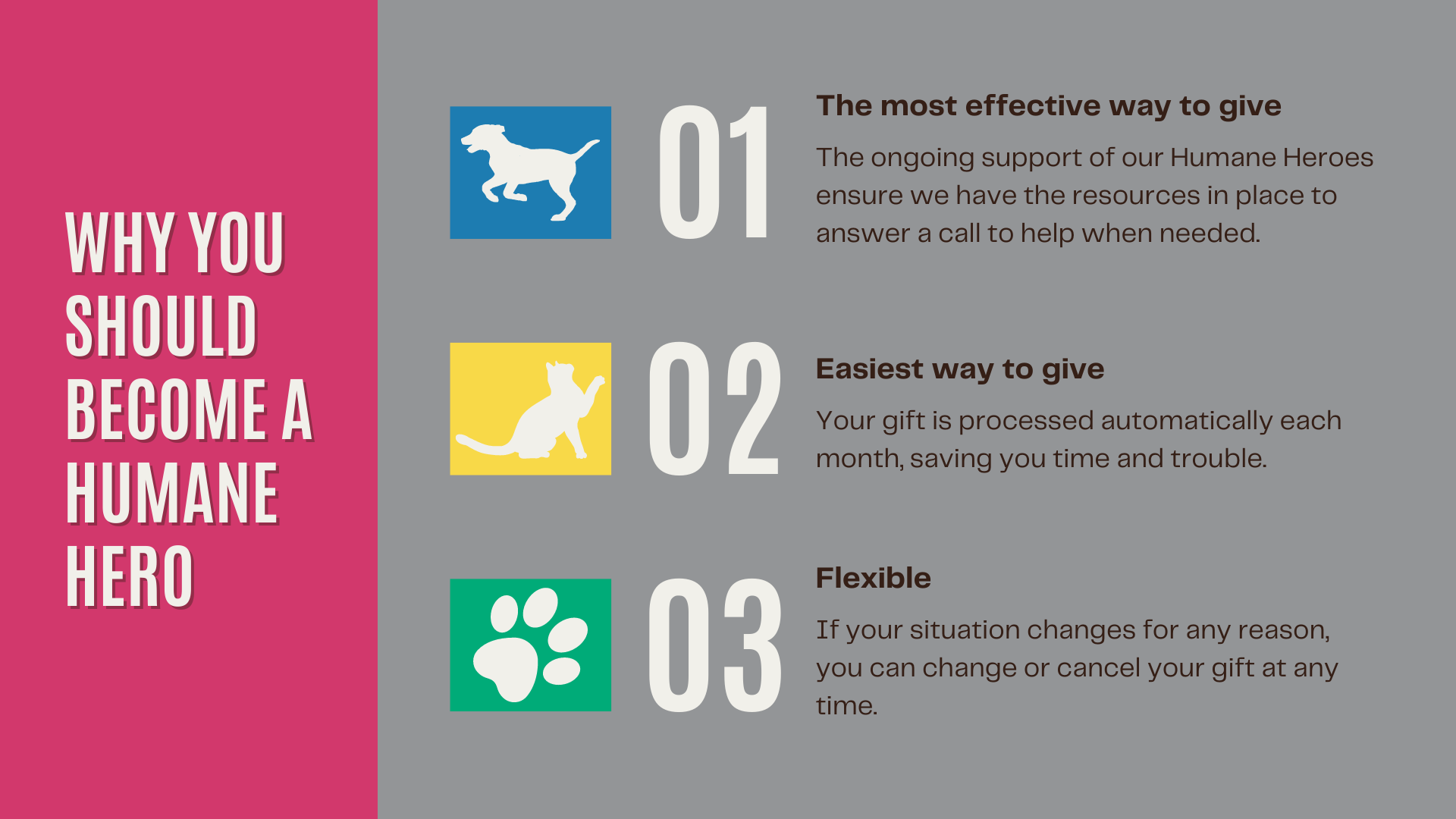 WHY YOU SHOULD BECOME A HUMANE HERO

01

The most effective way to give

The ongoing support of our Humane Heroes ensure we have the resources in place to answer a call to help when needed.

02

Easiest way to give

Your gift is processed automatically each month, saving you time and trouble.

03

Flexible

If your situation changes for any reason, you can change or cancel your gift at any time.